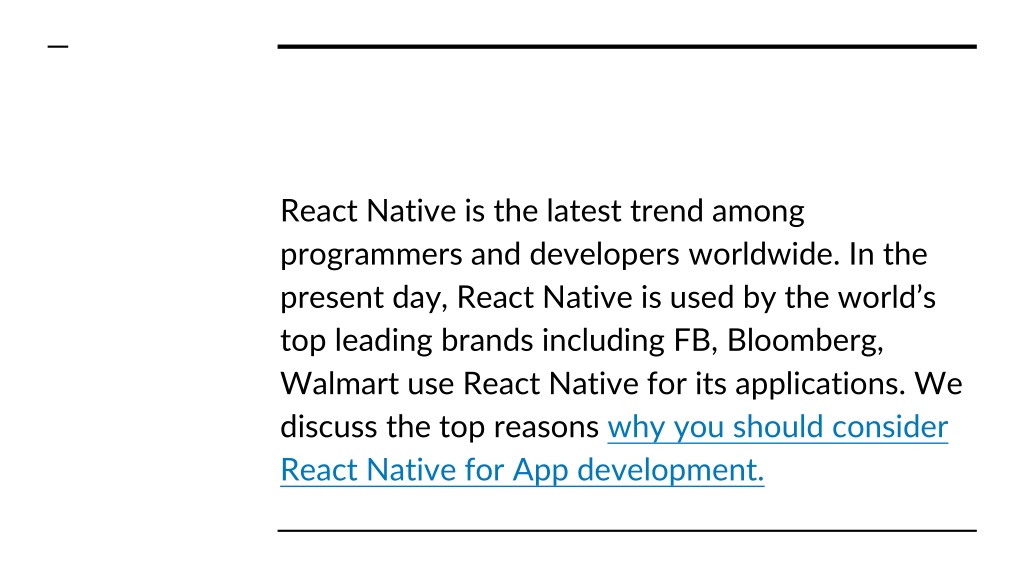 React Native is the latest trend among programmers and developers worldwide. In the present day, React Native is used by the world’s top leading brands including FB, Bloomberg, Walmart use React Native for its applications. We discuss the top reasons why you should consider React Native for App development.